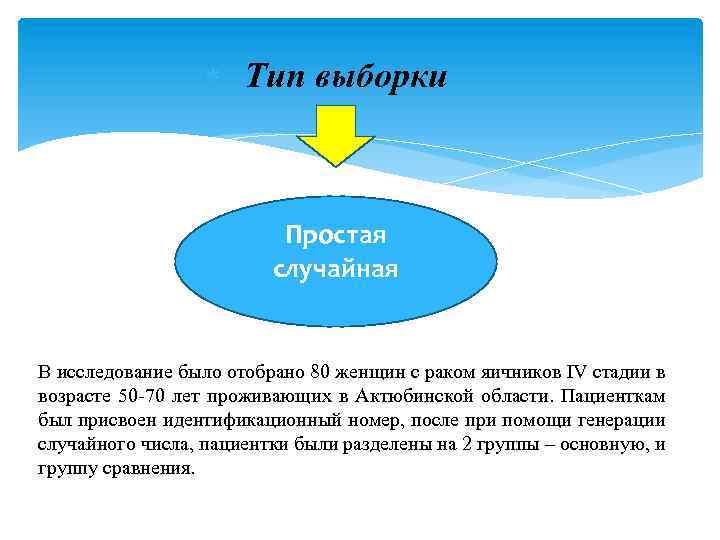 Тип выборки

Простая случайная

В исследование было отобрано 80 женщин с раком яичников IV стадии в возрасте 50-70 лет проживающих в Актюбинской области. Пациенткам был присвоен идентификационный номер, после при помощи генерации случайного числа, пациентки были разделены на 2 группы – основную, и группу сравнения.